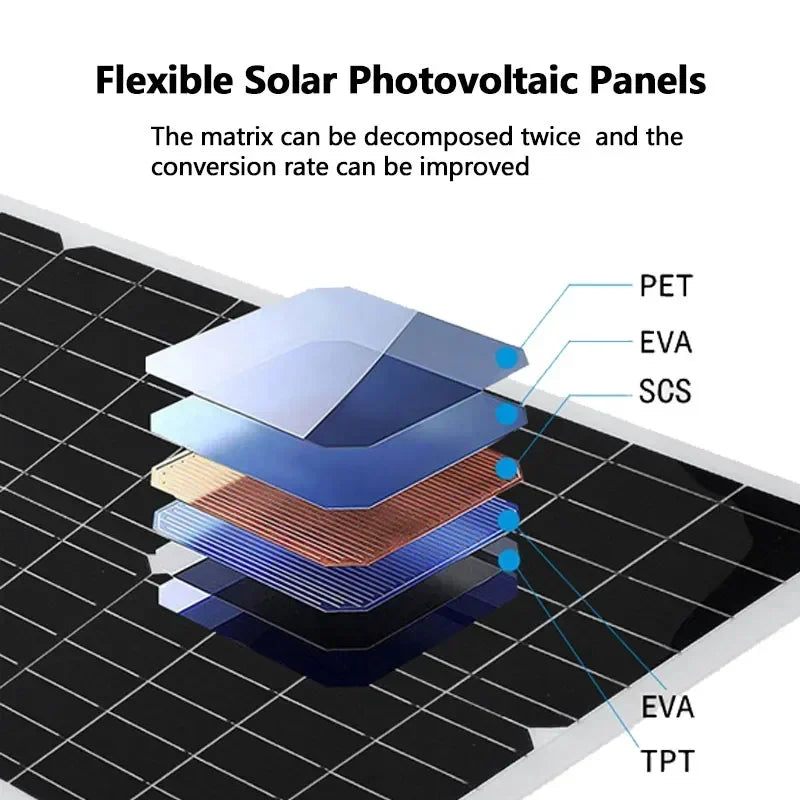 Flexible Solar Photovoltaic Panels

The matrix can be decomposed twice  and the conversion rate can be improved

PET

EVA

SCS

EVA

TPT